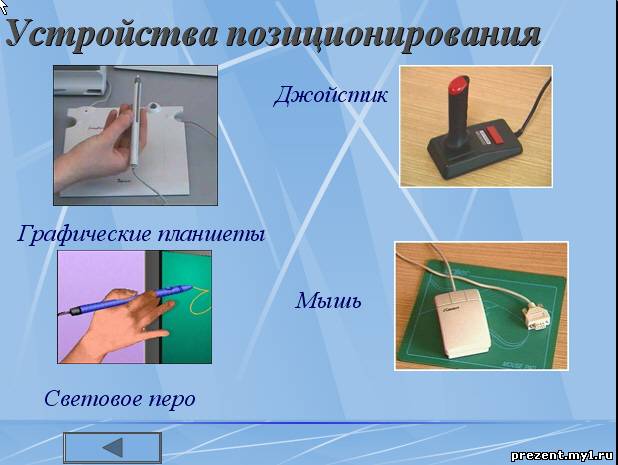 Устройства позиционирования

Джойстик

Графические планшеты

Мышь

Световое перо

prezent.my1.ru